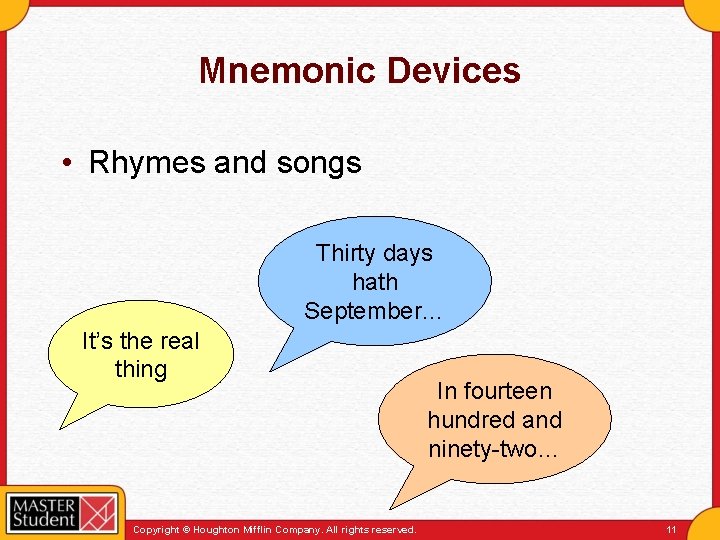 Mnemonic Devices

• Rhymes and songs

Thirty days hath September...

It's the real thing

In fourteen hundred and ninety-two...

MASTER Student

Copyright © Houghton Mifflin Company. All rights reserved.

11